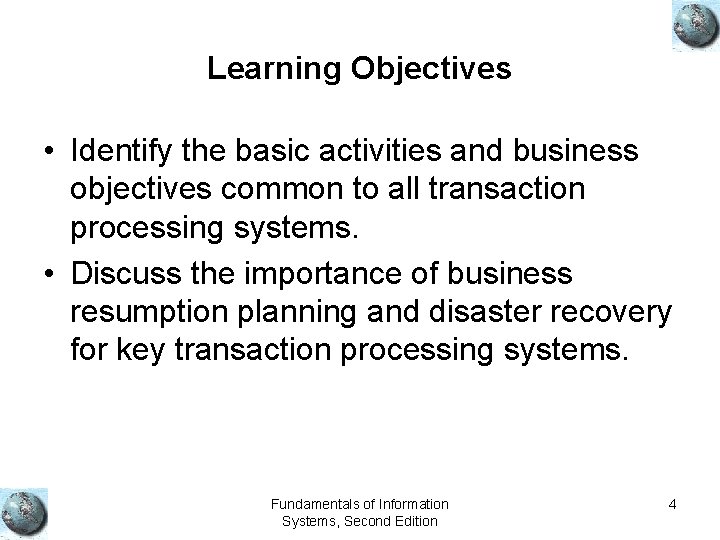 Learning Objectives

• Identify the basic activities and business objectives common to all transaction processing systems.

• Discuss the importance of business resumption planning and disaster recovery for key transaction processing systems.

Fundamentals of Information Systems, Second Edition

4